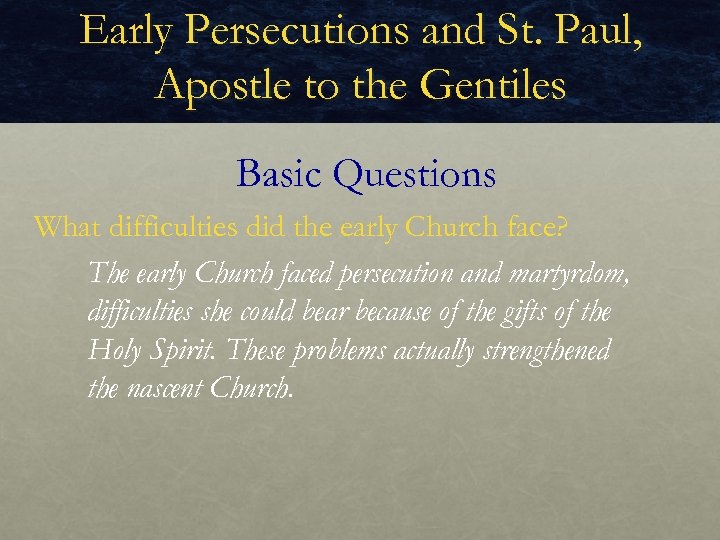 Early Persecutions and St. Paul, Apostle to the Gentiles

Basic Questions

What difficulties did the early Church face?

The early Church faced persecution and martyrdom, difficulties she could bear because of the gifts of the Holy Spirit. These problems actually strengthened the nascent Church.